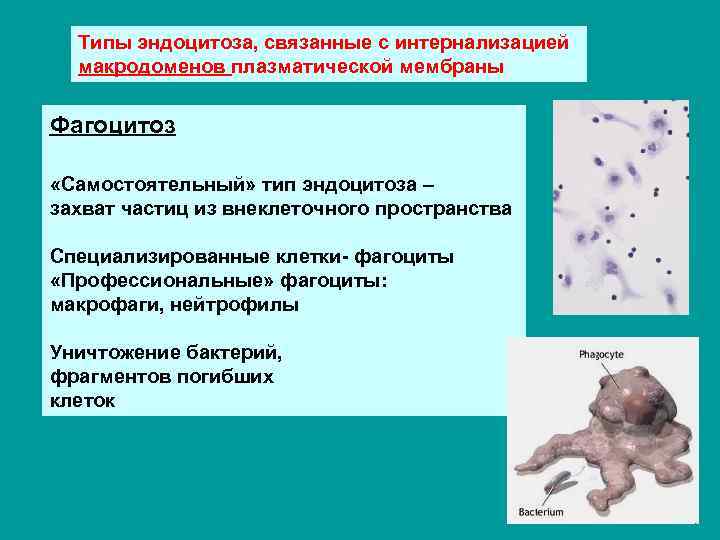 Типы эндоцитоза, связанные с интернализацией макродоменов плазматической мембраны

Фагоцитоз

«Самостоятельный» тип эндоцитоза – захват частиц из внеклеточного пространства

Специализированные клетки- фагоциты
«Профессиональные» фагоциты:
макрофаги, нейтрофилы

Уничтожение бактерий,
фрагментов погибших
клеток

Phagocyte

Bacterium